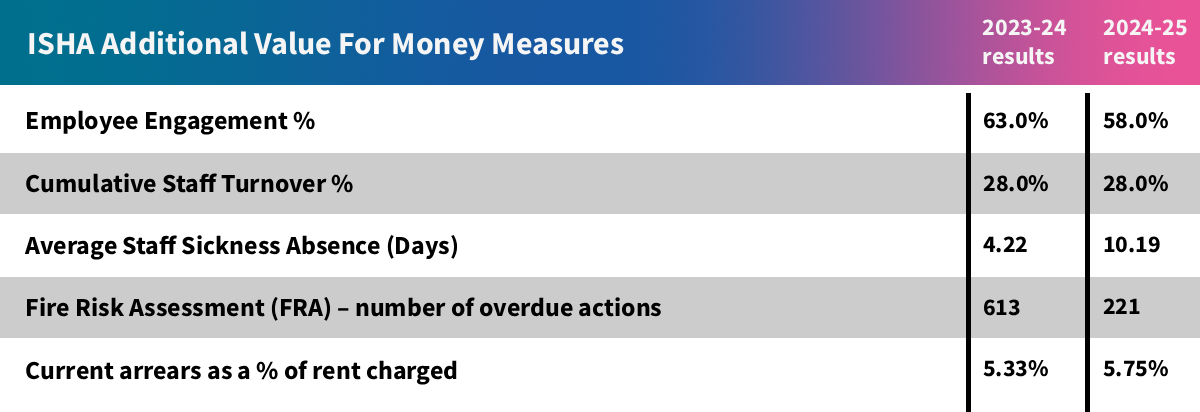 | ISHA Additional Value For Money Measures | 2023-24 results | 2024-25 results |
|---|---|---|
| Employee Engagement % | 63.0% | 58.0% |
| Cumulative Staff Turnover % | 28.0% | 28.0% |
| Average Staff Sickness Absence (Days) | 4.22 | 10.19 |
| Fire Risk Assessment (FRA) – number of overdue actions | 613 | 221 |
| Current arrears as a % of rent charged | 5.33% | 5.75% |